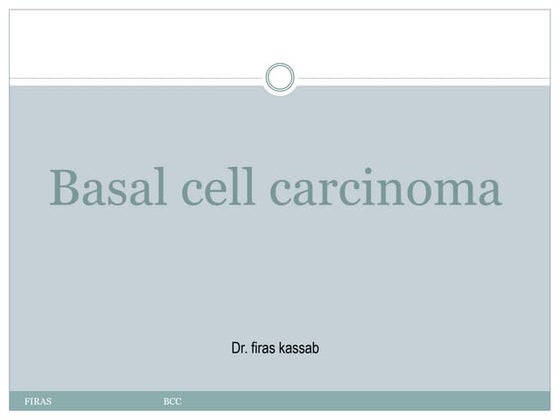 Basal cell carcinoma

Dr. firas kassab

FIRAS BCC